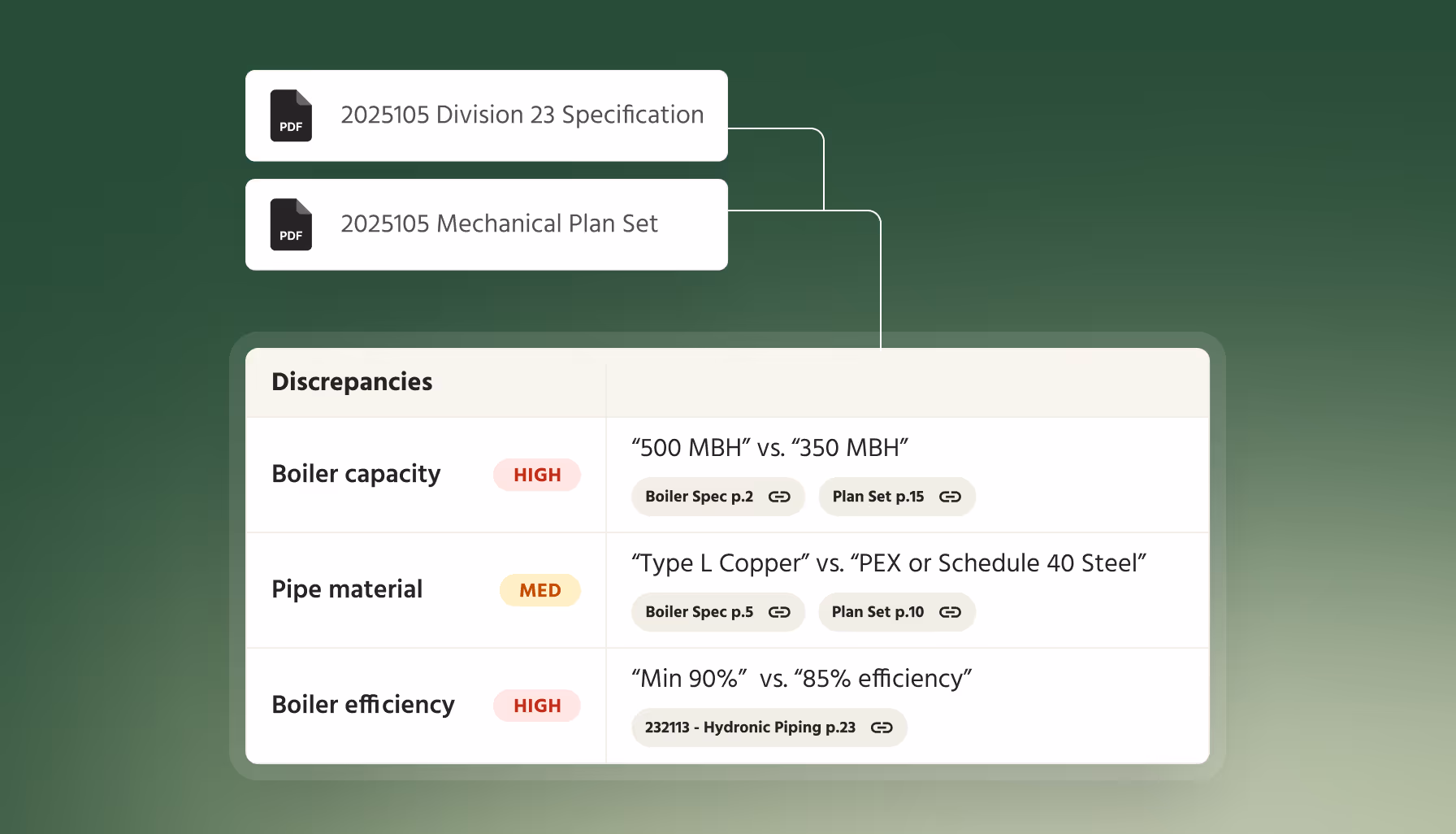 PDF 2025105 Division 23 Specification

PDF 2025105 Mechanical Plan Set

| Discrepancies | |
|---|---|
| Boiler capacity HIGH | “500 MBH” vs. “350 MBH” Boiler Spec p.2 Plan Set p.15 |
| Pipe material MED | “Type L Copper” vs. “PEX or Schedule 40 Steel” Boiler Spec p.5 Plan Set p.10 |
| Boiler efficiency HIGH | “Min 90%” vs. “85% efficiency” 232113 - Hydronic Piping p.23 |